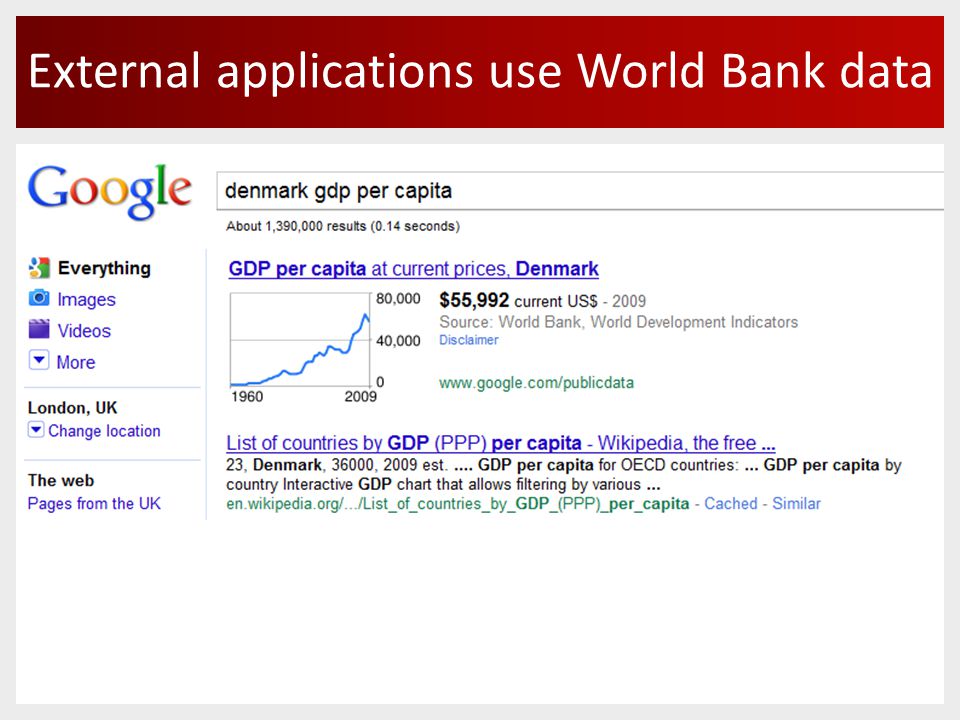 External applications use World Bank data

Google

denmark gdp per capita

About 1,390,000 results (0.14 seconds)

Everything
Images
Videos
More

London, UK
Change location

The web
Pages from the UK

GDP per capita at current prices, Denmark

80,000
40,000
0
1960
2009

$55,992 current US$ - 2009
Source: World Bank, World Development Indicators
Disclaimer

www.google.com/publicdata

List of countries by GDP (PPP) per capita - Wikipedia, the free ...
23, Denmark, 36000, 2009 est. .... GDP per capita for OECD countries: ... GDP per capita by country Interactive GDP chart that allows filtering by various ...
en.wikipedia.org/.../List_of_countries_by_GDP_(PPP)_per_capita - Cached - Similar